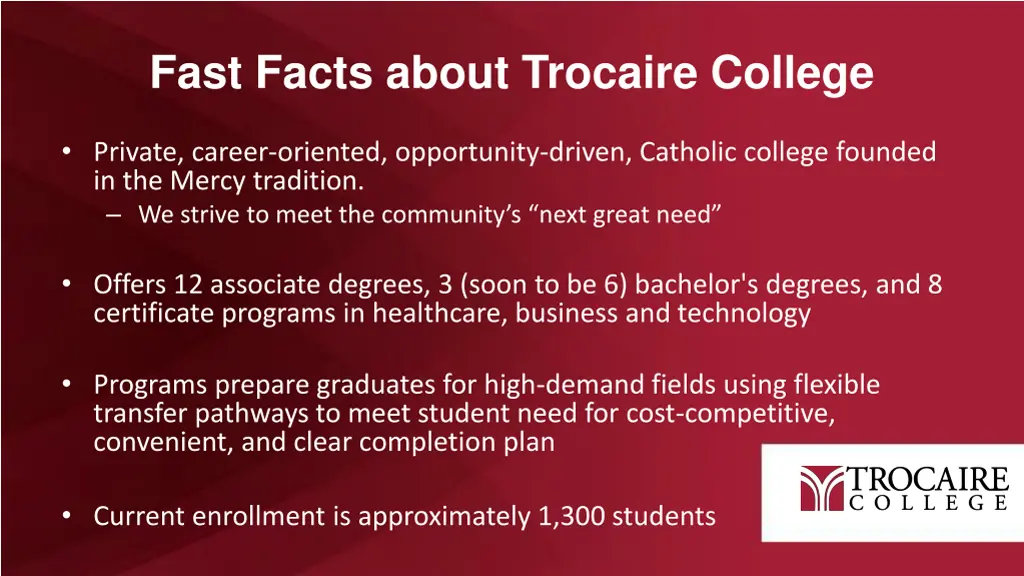 Fast Facts about Trocaire College

• Private, career-oriented, opportunity-driven, Catholic college founded in the Mercy tradition.
– We strive to meet the community's "next great need"

• Offers 12 associate degrees, 3 (soon to be 6) bachelor's degrees, and 8 certificate programs in healthcare, business and technology

• Programs prepare graduates for high-demand fields using flexible transfer pathways to meet student need for cost-competitive, convenient, and clear completion plan

• Current enrollment is approximately 1,300 students

TROCAIRE COLLEGE